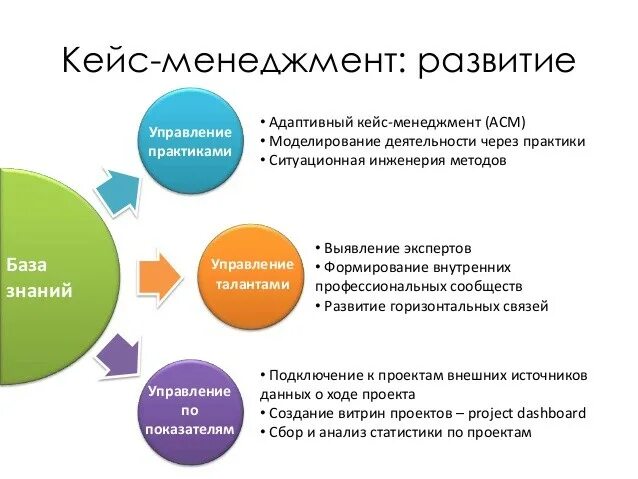 Кейс-менеджмент: развитие

База знаний

Управление практиками

• Адаптивный кейс-менеджмент (ACM)
• Моделирование деятельности через практики
• Ситуационная инженерия методов

Управление талантами

• Выявление экспертов
• Формирование внутренних профессиональных сообществ
• Развитие горизонтальных связей

Управление по показателям

• Подключение к проектам внешних источников данных о ходе проекта
• Создание витрин проектов – project dashboard
• Сбор и анализ статистики по проектам